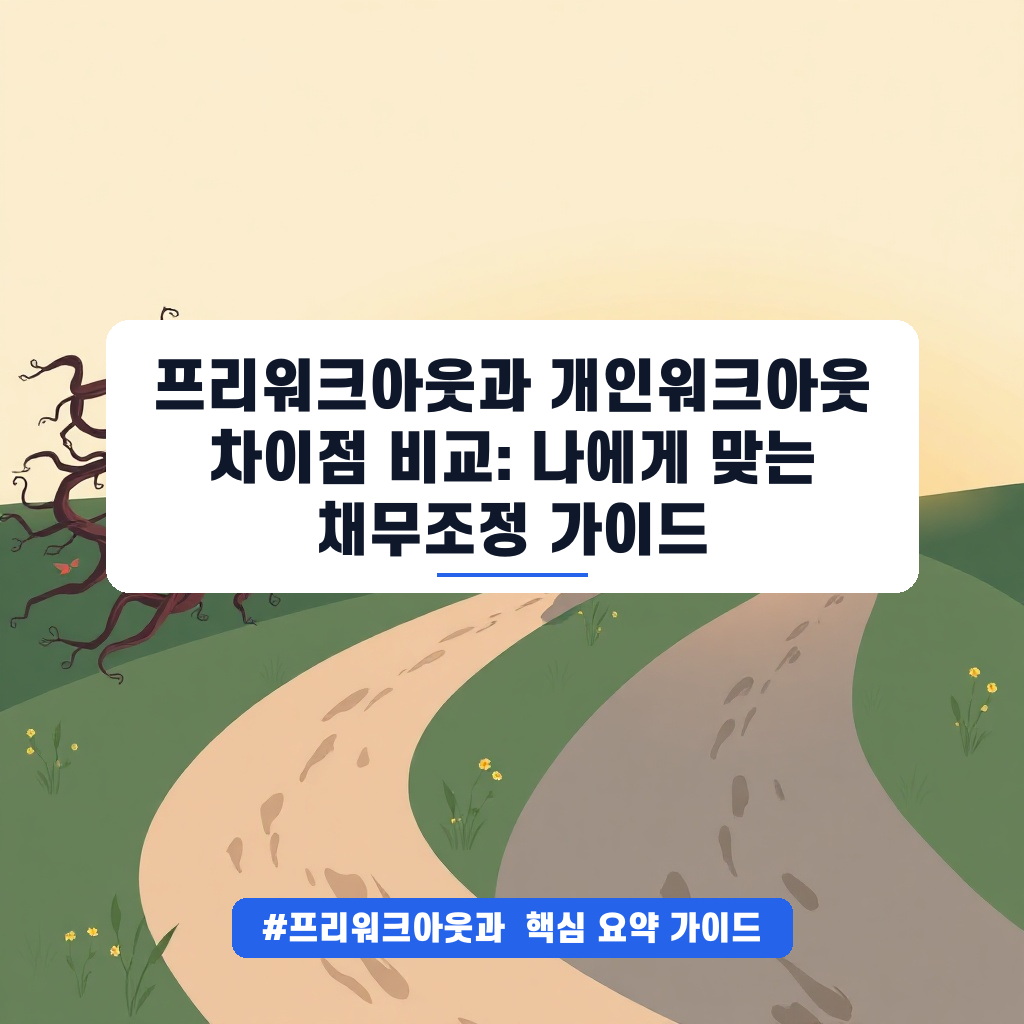 프리워크아웃과 개인워크아웃 차이점 비교: 나에게 맞는 채무조정 가이드

#프리워크아웃과 핵심 요약 가이드